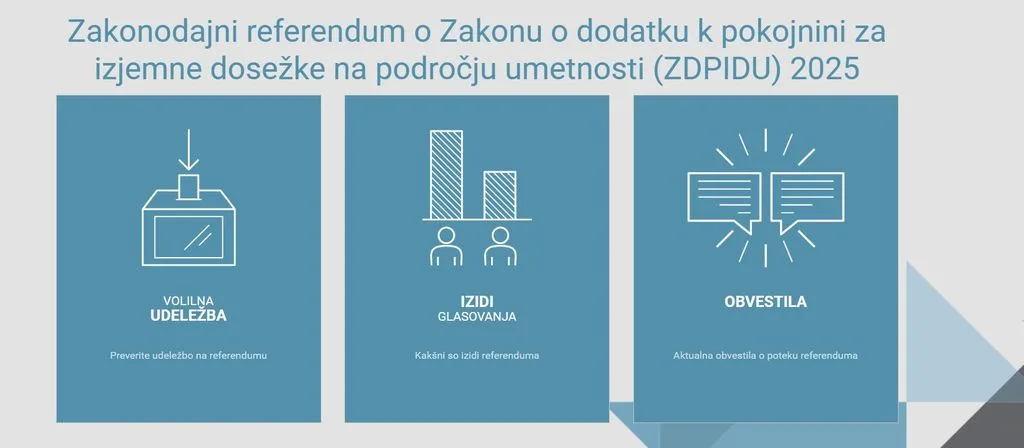 Zakonodajni referendum o Zakonu o dodatku k pokojnini za izjemne dosežke na področju umetnosti (ZDPIDU) 2025

VOLILNA
UDELEŽBA

Preverite udeležbo na referendumu

IZIDI
GLASOVANJA

Kakšni so izidi referenduma

OBVESTILA

Aktualna obvestila o poteku referenduma